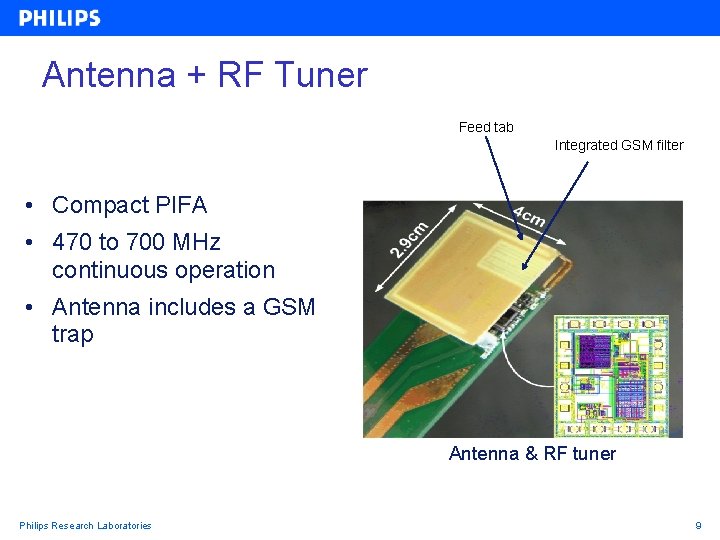 PHILIPS

Antenna + RF Tuner

Feed tab

Integrated GSM filter

• Compact PIFA
• 470 to 700 MHz continuous operation
• Antenna includes a GSM trap

2.9cm

4cm

Antenna & RF tuner

Philips Research Laboratories

9